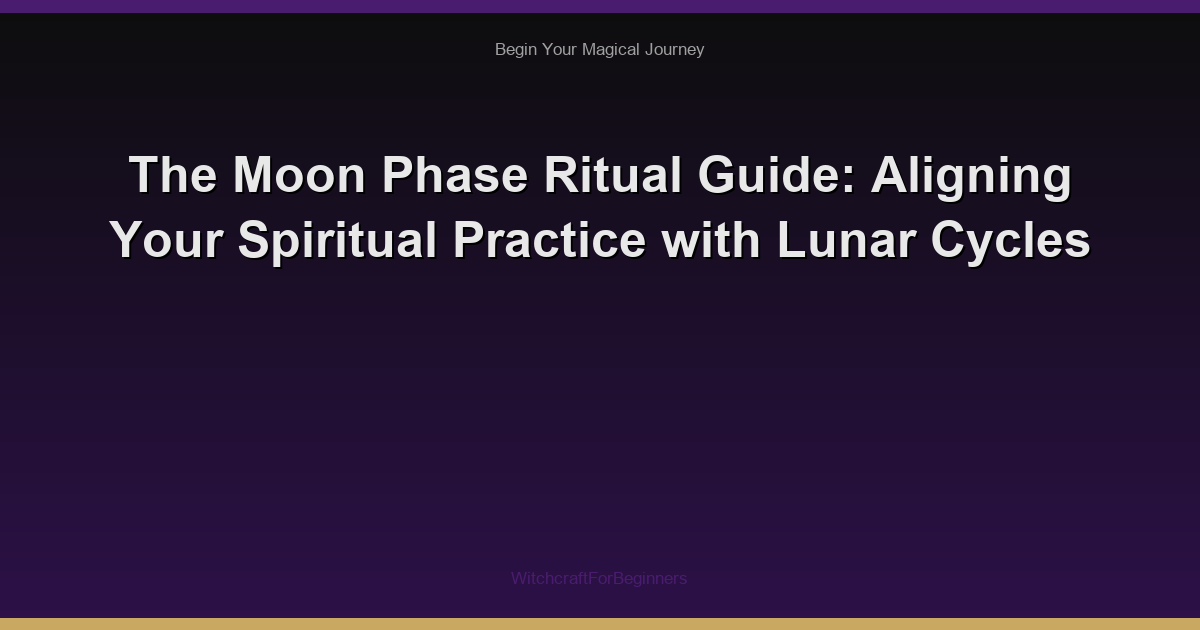 Begin Your Magical Journey

The Moon Phase Ritual Guide: Aligning Your Spiritual Practice with Lunar Cycles

WitchcraftForBeginners